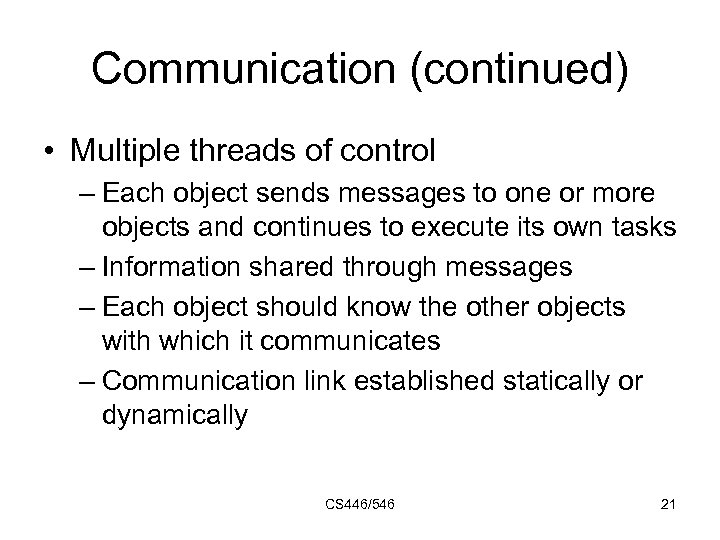 Communication (continued)

• Multiple threads of control
– Each object sends messages to one or more objects and continues to execute its own tasks
– Information shared through messages
– Each object should know the other objects with which it communicates
– Communication link established statically or dynamically

CS446/546

21